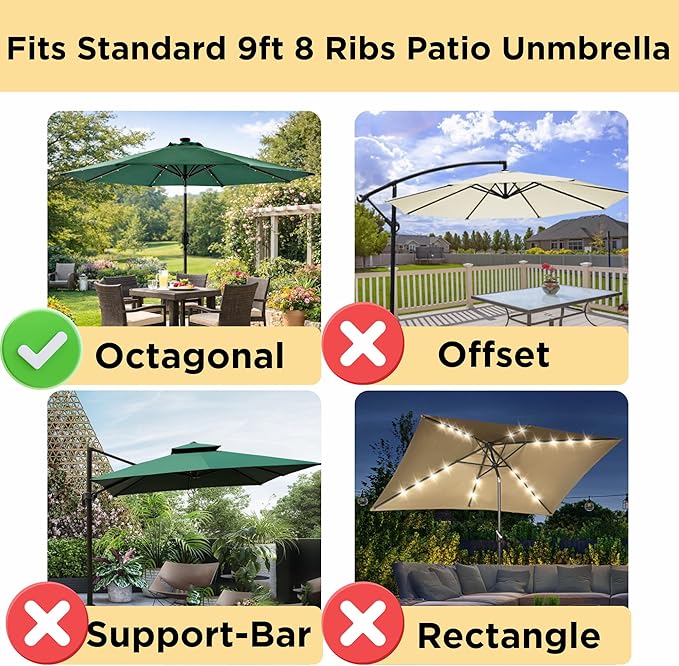 Fits Standard 9ft 8 Ribs Patio Unmbrella

Octagonal

Offset

Support-Bar

Rectangle